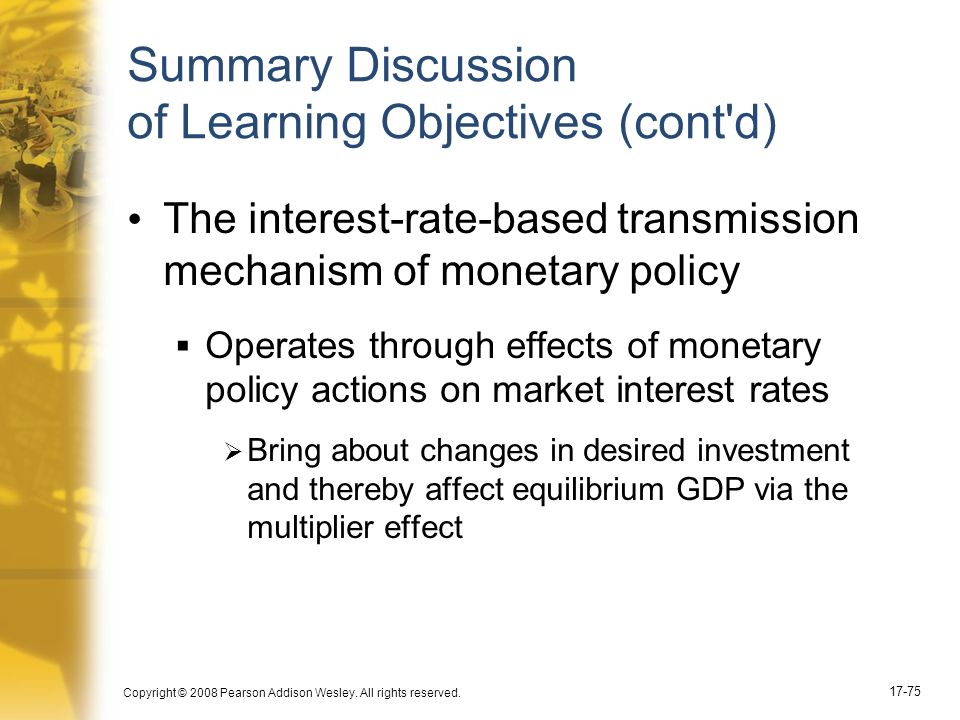 Summary Discussion of Learning Objectives (cont'd)

• The interest-rate-based transmission mechanism of monetary policy

▪ Operates through effects of monetary policy actions on market interest rates

➢ Bring about changes in desired investment and thereby affect equilibrium GDP via the multiplier effect

Copyright © 2008 Pearson Addison Wesley. All rights reserved.

17-75